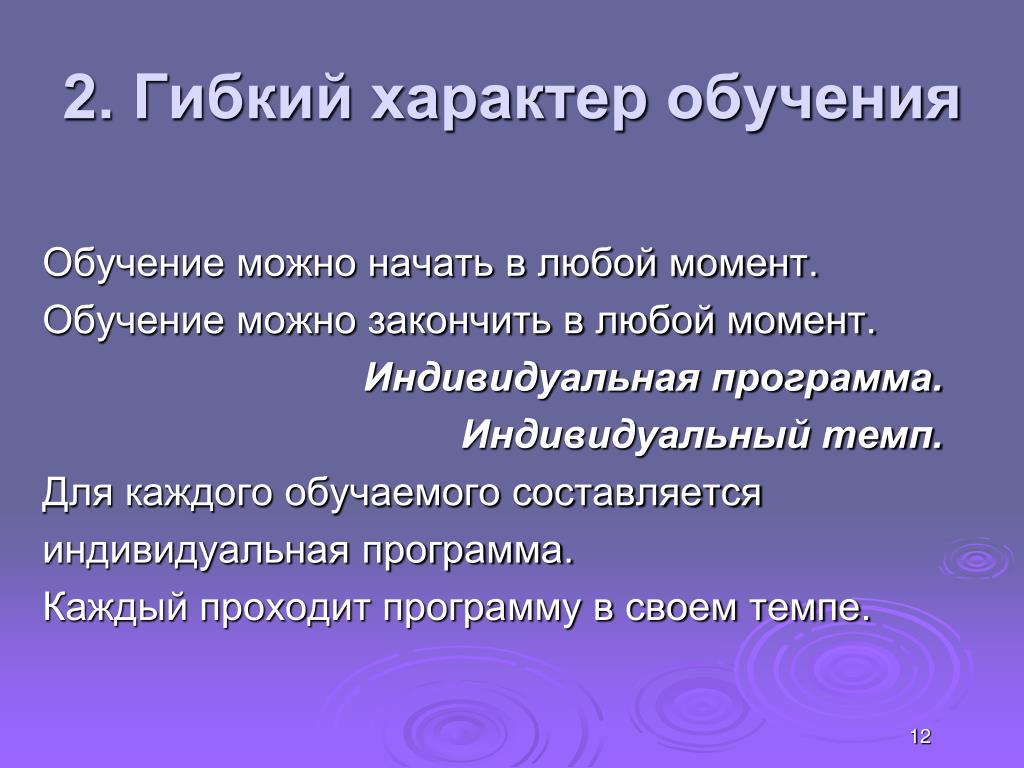 2. Гибкий характер обучения

Обучение можно начать в любой момент.

Обучение можно закончить в любой момент.

Индивидуальная программа.

Индивидуальный темп.

Для каждого обучаемого составляется индивидуальная программа.

Каждый проходит программу в своем темпе.

12